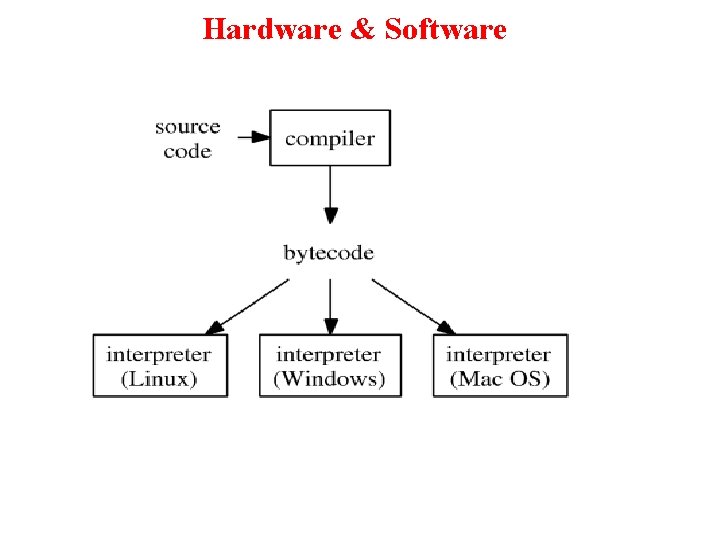 Hardware & Software

source code

compiler

bytecode

interpreter (Linux)

interpreter (Windows)

interpreter (Mac OS)